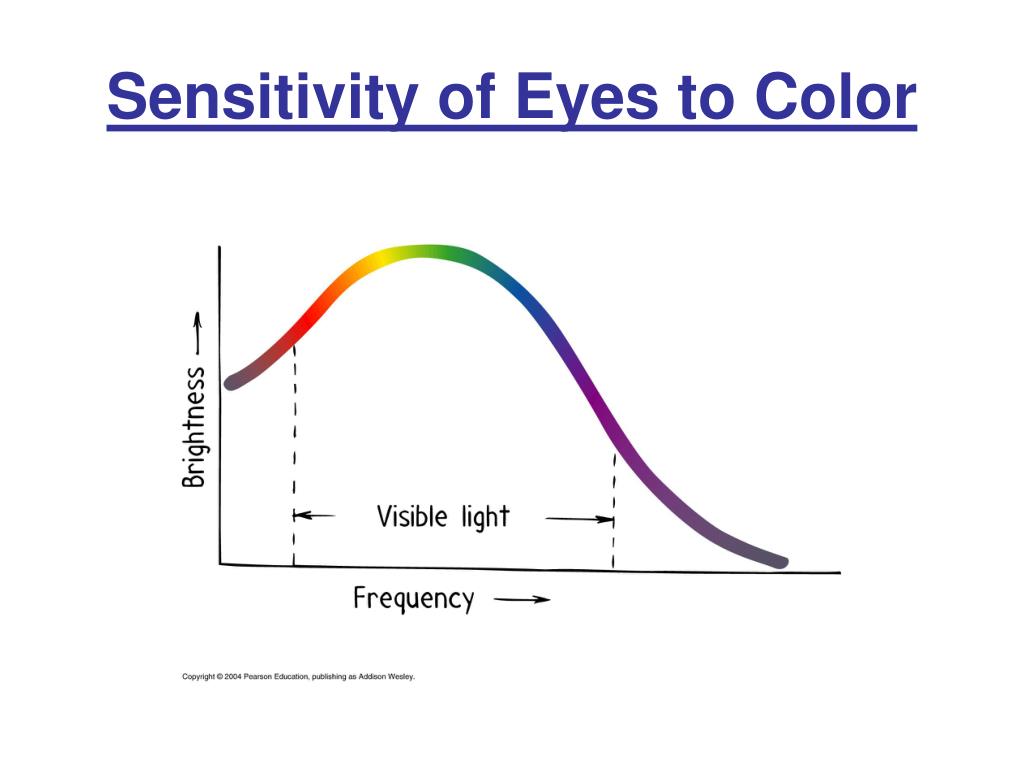 Sensitivity of Eyes to Color

Brightness

Visible light

Frequency

Copyright © 2004 Pearson Education, publishing as Addison Wesley.